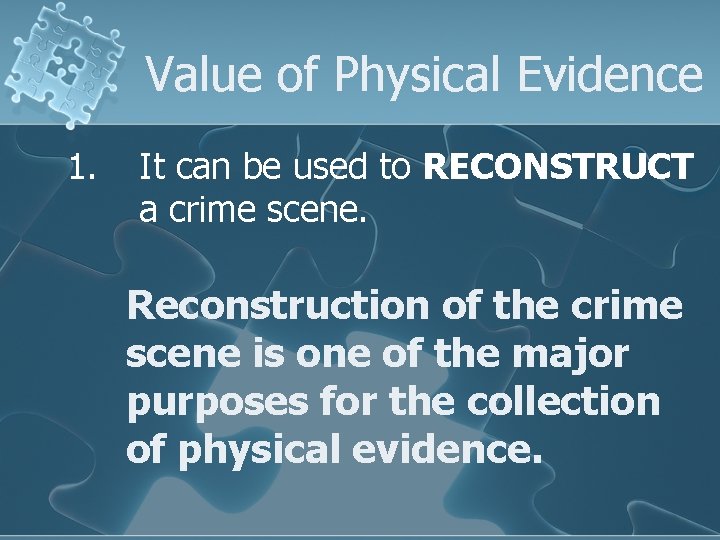 Value of Physical Evidence

1. It can be used to RECONSTRUCT a crime scene.

Reconstruction of the crime scene is one of the major purposes for the collection of physical evidence.